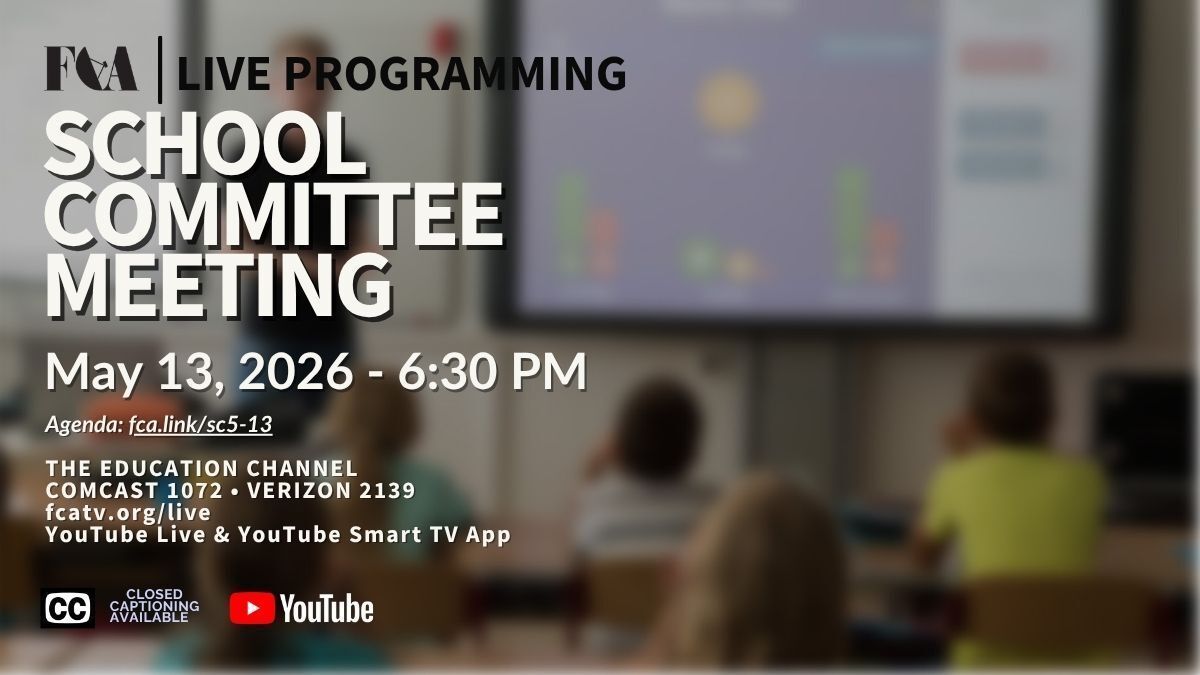 FCA | LIVE PROGRAMMING

SCHOOL COMMITTEE MEETING

May 13, 2026 - 6:30 PM

Agenda: fca.link/sc5-13

THE EDUCATION CHANNEL
COMCAST 1072 • VERIZON 2139
fcatv.org/live
YouTube Live & YouTube Smart TV App

CC CLOSED CAPTIONING AVAILABLE

YouTube